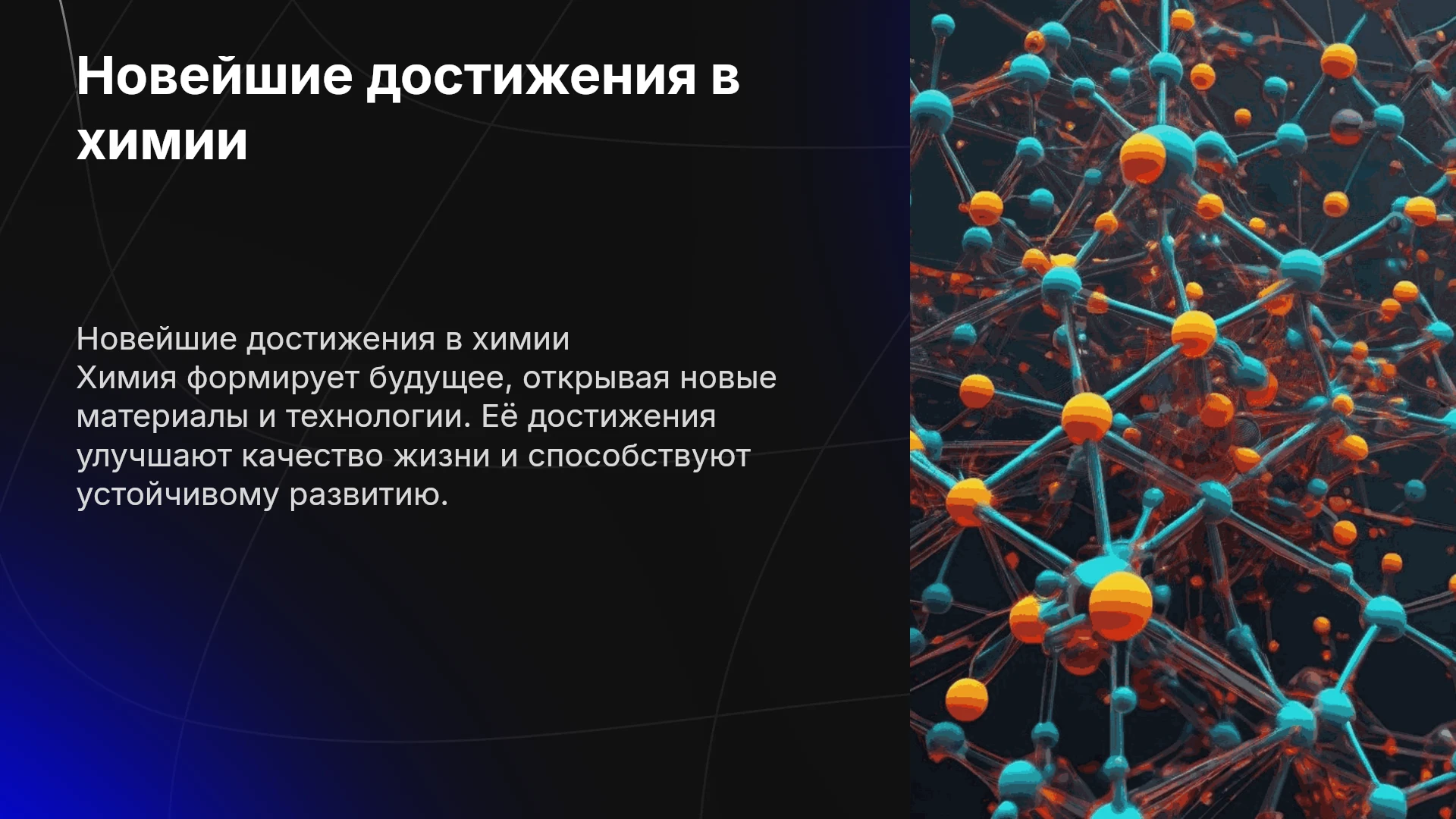 Новейшие достижения в химии

Новейшие достижения в химии
Химия формирует будущее, открывая новые материалы и технологии. Её достижения улучшают качество жизни и способствуют устойчивому развитию.